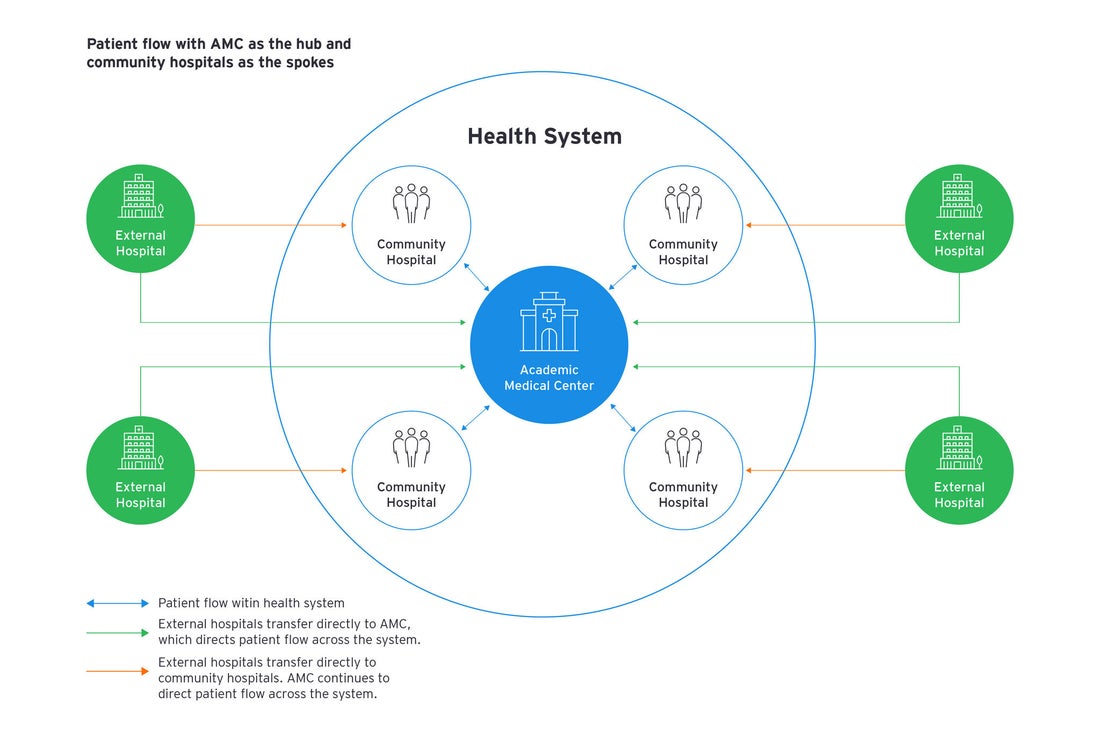 Patient flow with AMC as the hub and community hospitals as the spokes

Health System

External Hospital

Community Hospital

Community Hospital

External Hospital

Academic Medical Center

External Hospital

Community Hospital

Community Hospital

External Hospital

Patient flow witin health system

External hospitals transfer directly to AMC, which directs patient flow across the system.

External hospitals transfer directly to community hospitals. AMC continues to direct patient flow across the system.